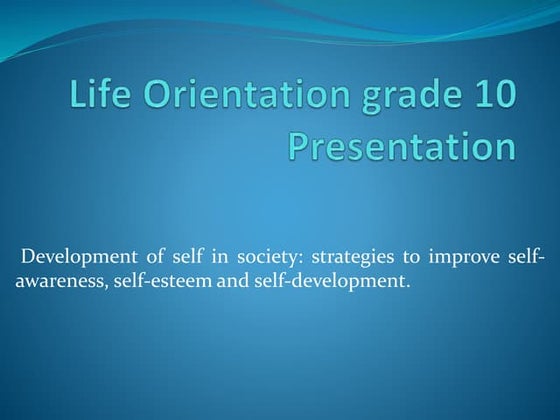 Life Orientation grade 10 Presentation

Development of self in society: strategies to improve self-awareness, self-esteem and self-development.